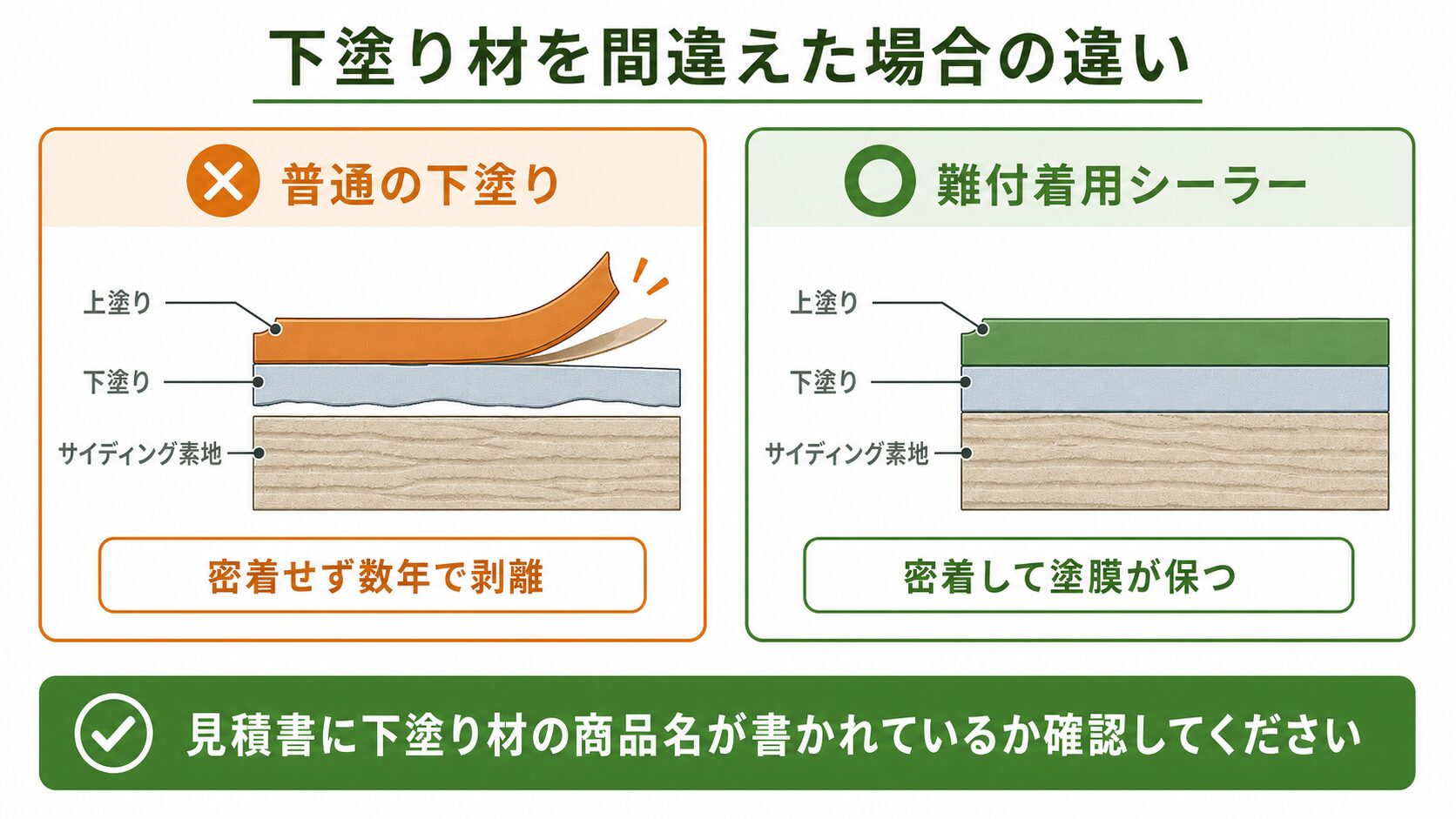 下塗り材を間違えた場合の違い

普通の下塗り

上塗り
下塗り
サイディング素地

密着せず数年で剥離

難付着用シーラー

上塗り
下塗り
サイディング素地

密着して塗膜が保つ

見積書に下塗り材の商品名が書かれているか確認してください